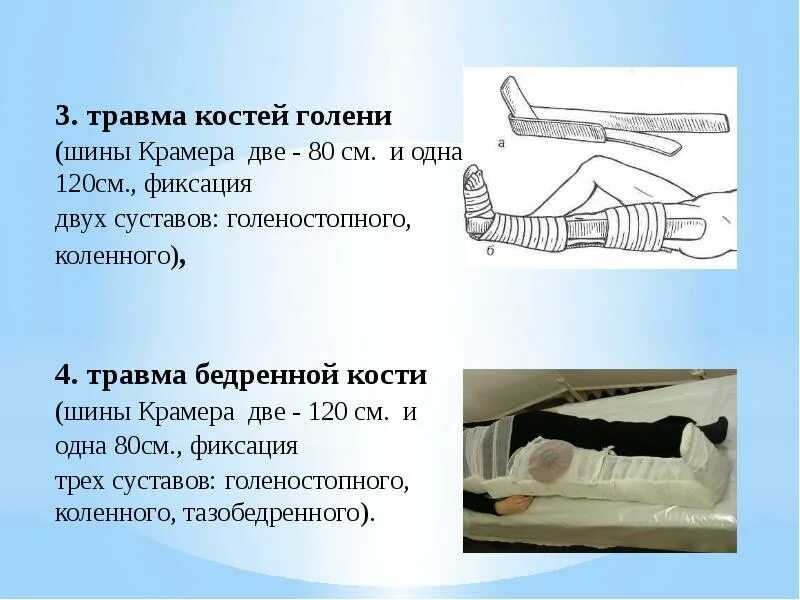 3. травма костей голени
(шины Крамера две - 80 см. и одна 120см., фиксация
двух суставов: голеностопного,
коленного),

а

б

4. травма бедренной кости
(шины Крамера две - 120 см. и одна 80см., фиксация
трех суставов: голеностопного,
коленного, тазобедренного).